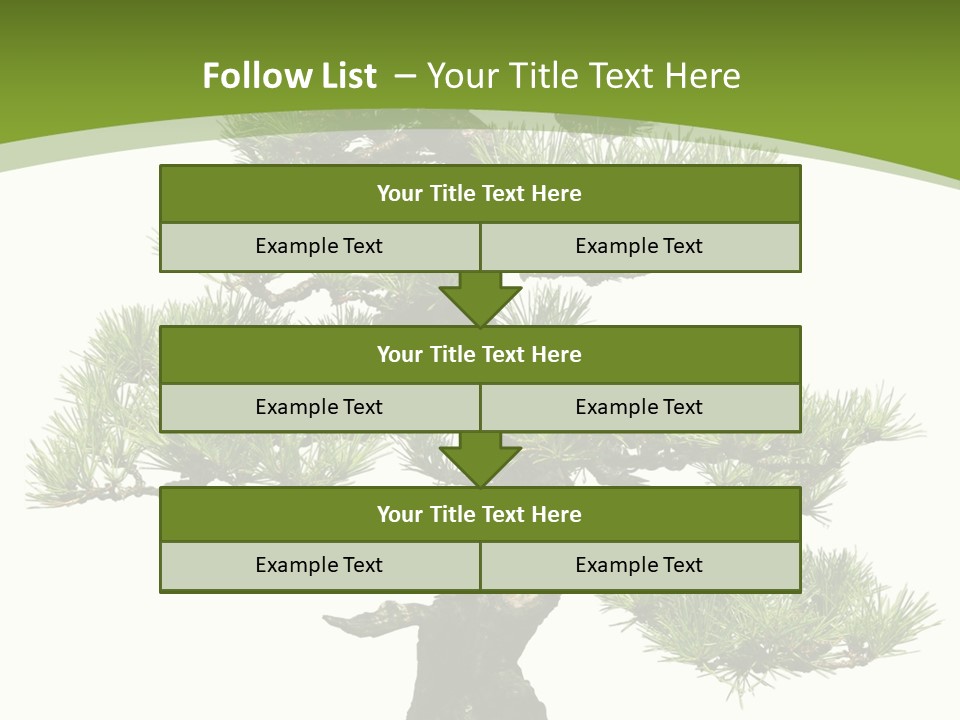 Follow List – Your Title Text Here

Your Title Text Here

Example Text

Example Text

Your Title Text Here

Example Text

Example Text

Your Title Text Here

Example Text

Example Text